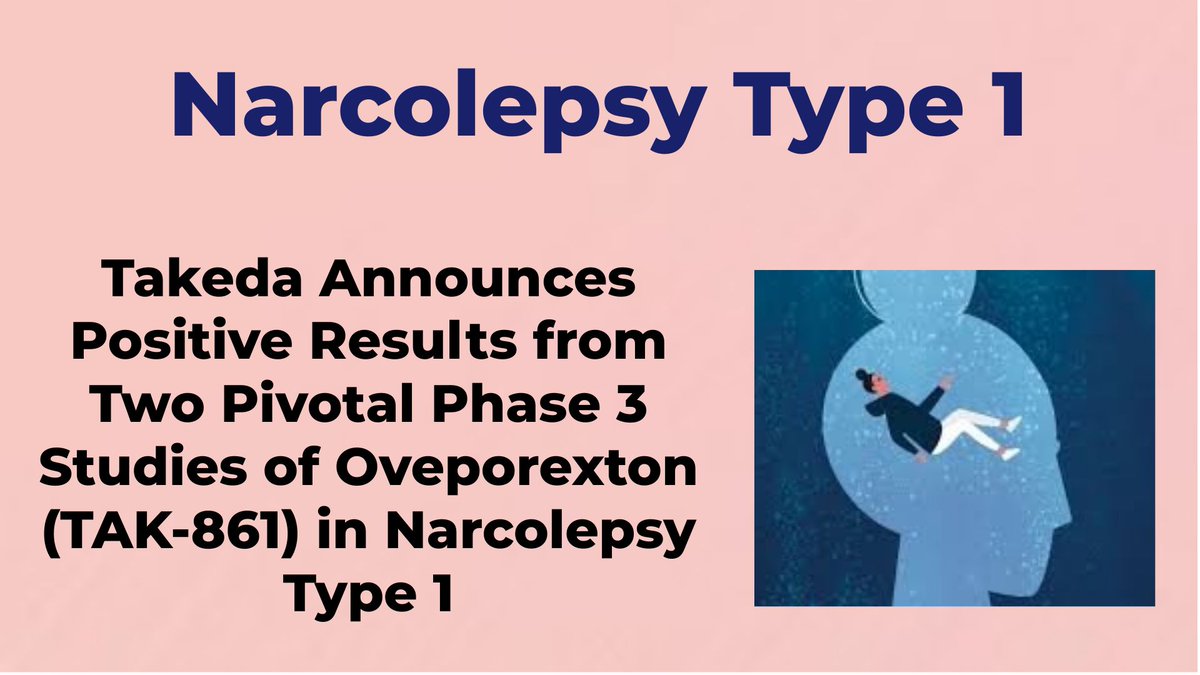 Narcolepsy Type 1

Takeda Announces Positive Results from Two Pivotal Phase 3 Studies of Oveporexton (TAK-861) in Narcolepsy Type 1